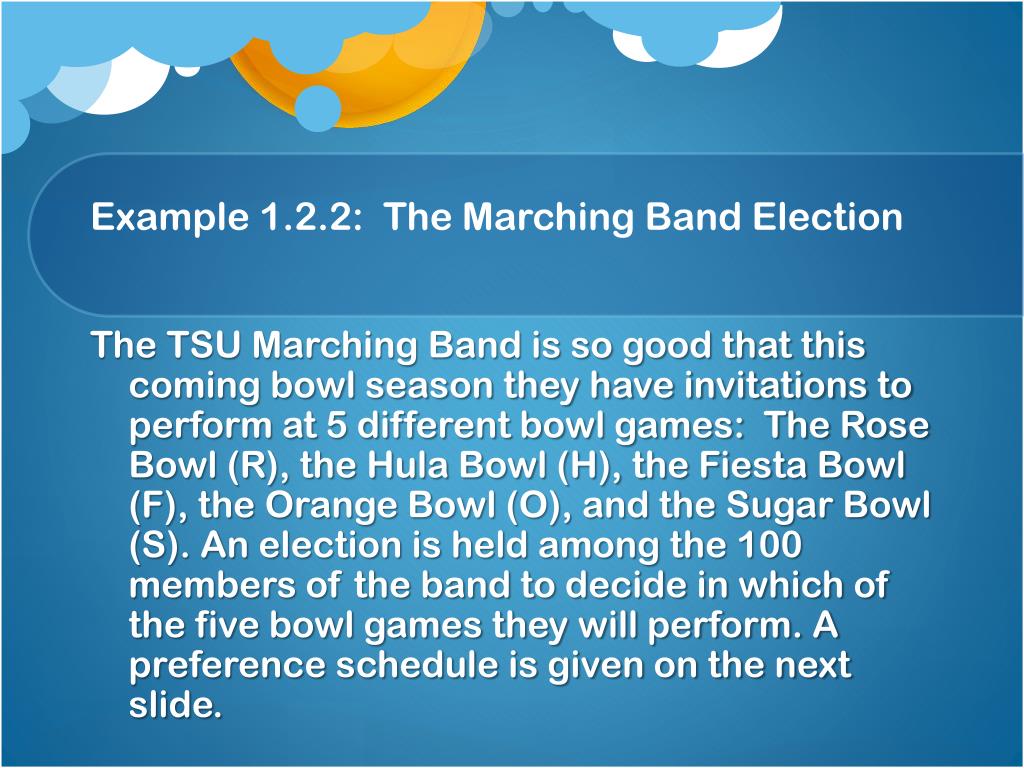 Example 1.2.2: The Marching Band Election

The TSU Marching Band is so good that this coming bowl season they have invitations to perform at 5 different bowl games: The Rose Bowl (R), the Hula Bowl (H), the Fiesta Bowl (F), the Orange Bowl (O), and the Sugar Bowl (S). An election is held among the 100 members of the band to decide in which of the five bowl games they will perform. A preference schedule is given on the next slide.